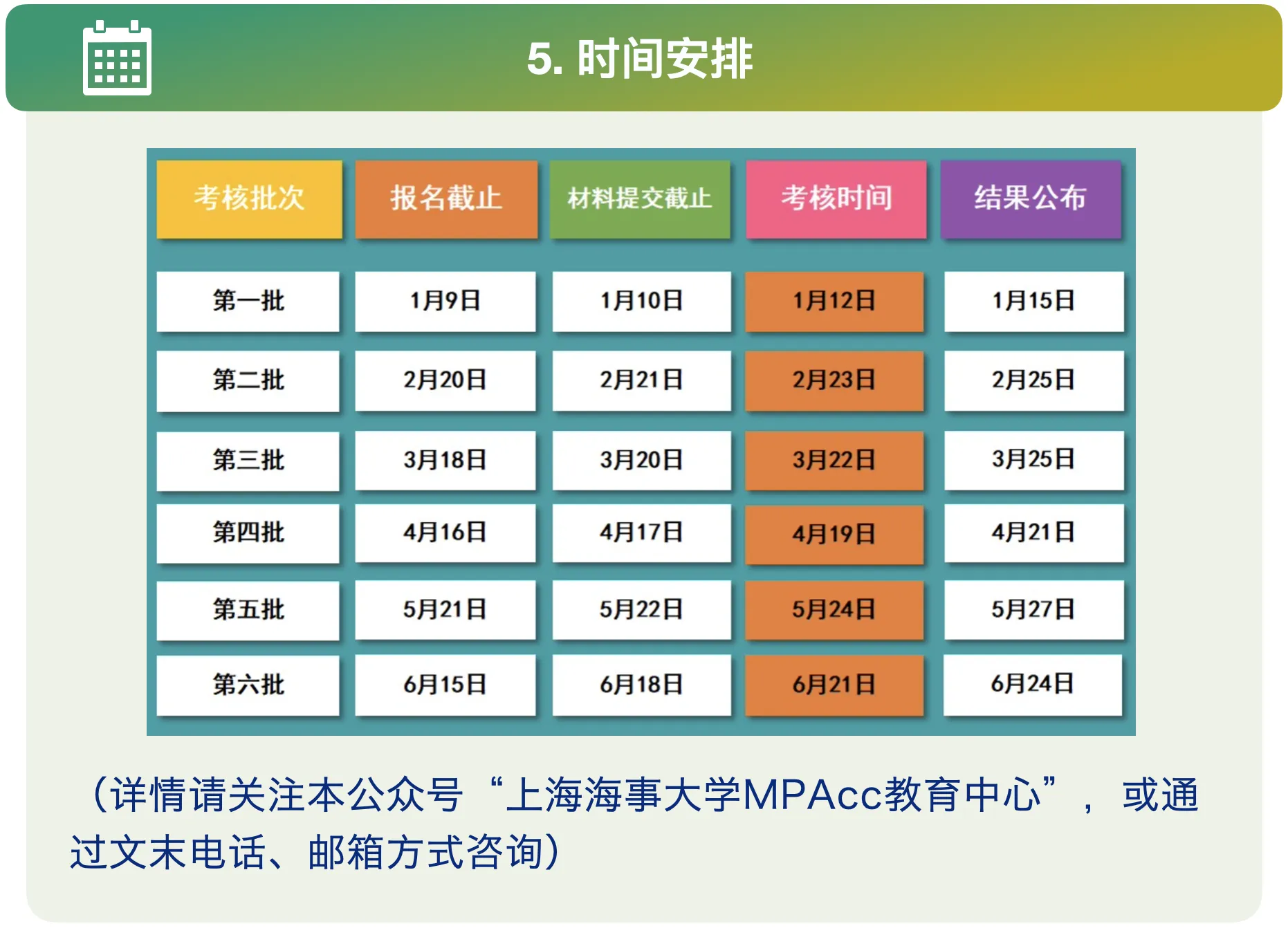 5. 时间安排

| 考核批次 | 报名截止 | 材料提交截止 | 考核时间 | 结果公布 |
|---|---|---|---|---|
| 第一批 | 1月9日 | 1月10日 | 1月12日 | 1月15日 |
| 第二批 | 2月20日 | 2月21日 | 2月23日 | 2月25日 |
| 第三批 | 3月18日 | 3月20日 | 3月22日 | 3月25日 |
| 第四批 | 4月16日 | 4月17日 | 4月19日 | 4月21日 |
| 第五批 | 5月21日 | 5月22日 | 5月24日 | 5月27日 |
| 第六批 | 6月15日 | 6月18日 | 6月21日 | 6月24日 |

（详情请关注本公众号“上海海事大学MPAcc教育中心”，或通过文末电话、邮箱方式咨询）